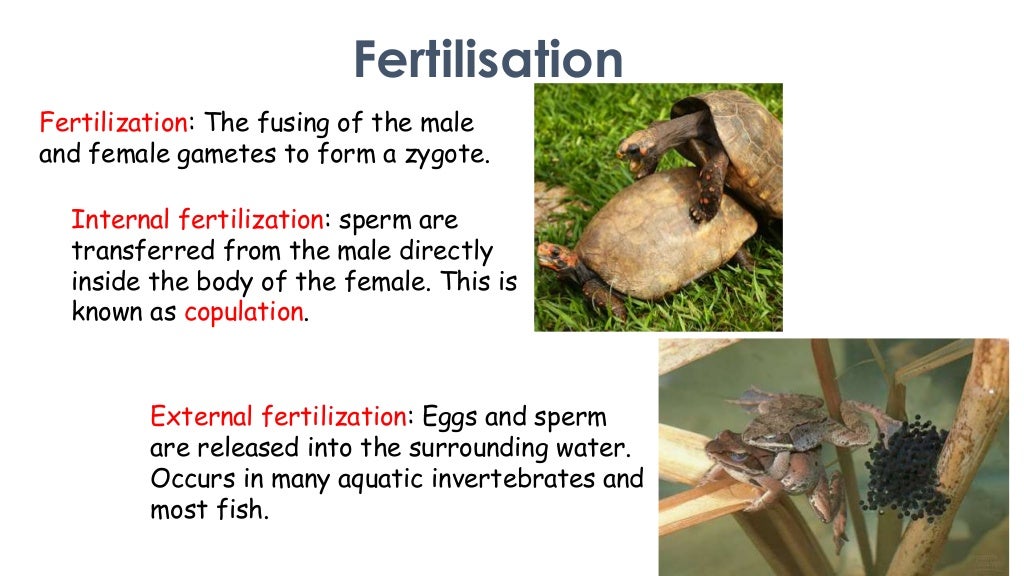 Fertilisation

Fertilization: The fusing of the male and female gametes to form a zygote.

Internal fertilization: sperm are transferred from the male directly inside the body of the female. This is known as copulation.

External fertilization: Eggs and sperm are released into the surrounding water. Occurs in many aquatic invertebrates and most fish.